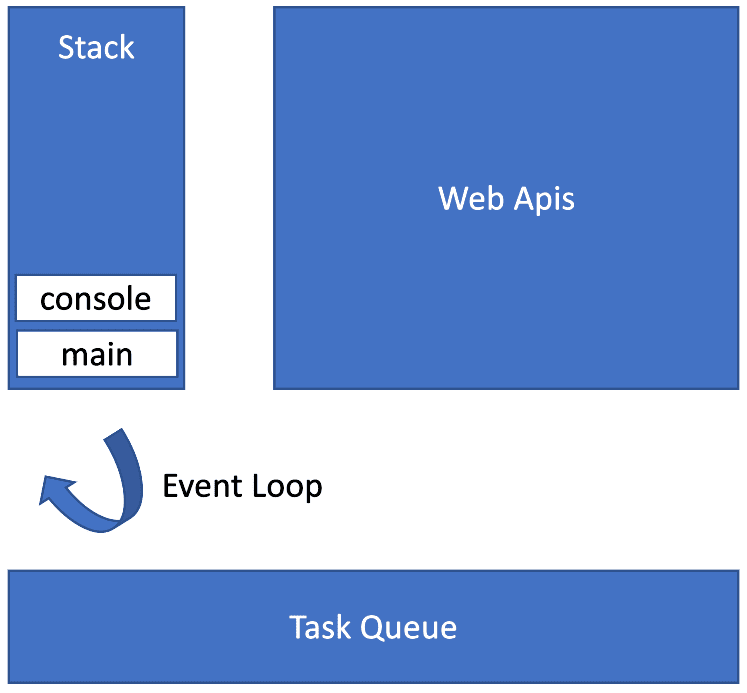 Stack

console

main

Web Apis

Event Loop

Task Queue